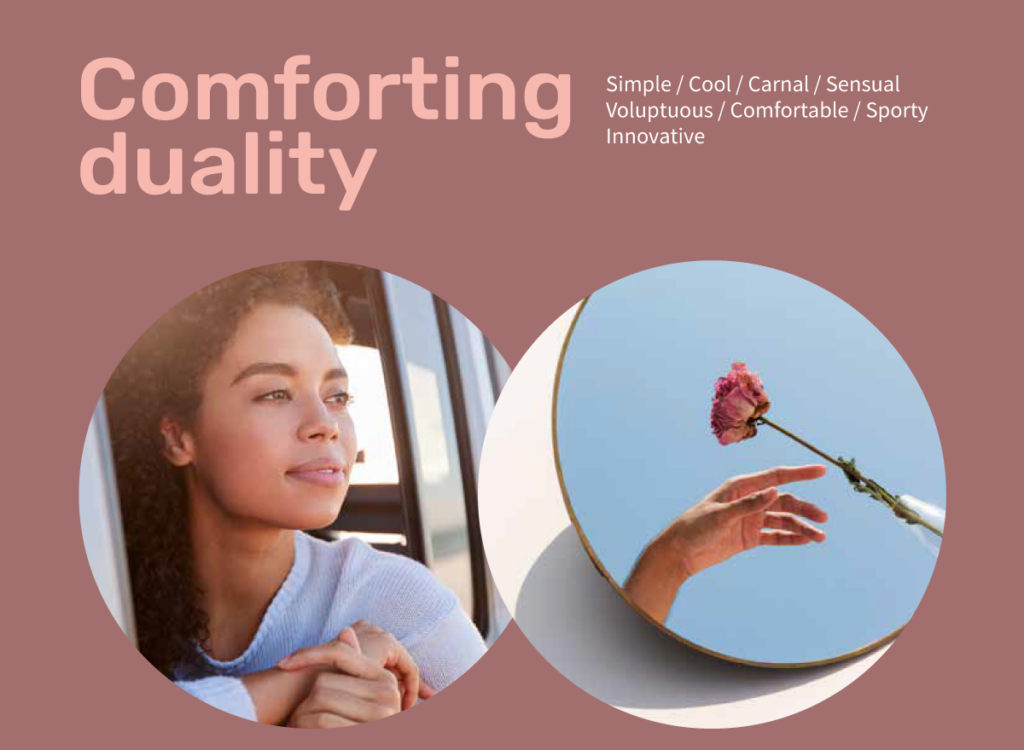 Comforting duality

Simple / Cool / Carnal / Sensual
Voluptuous / Comfortable / Sporty
Innovative